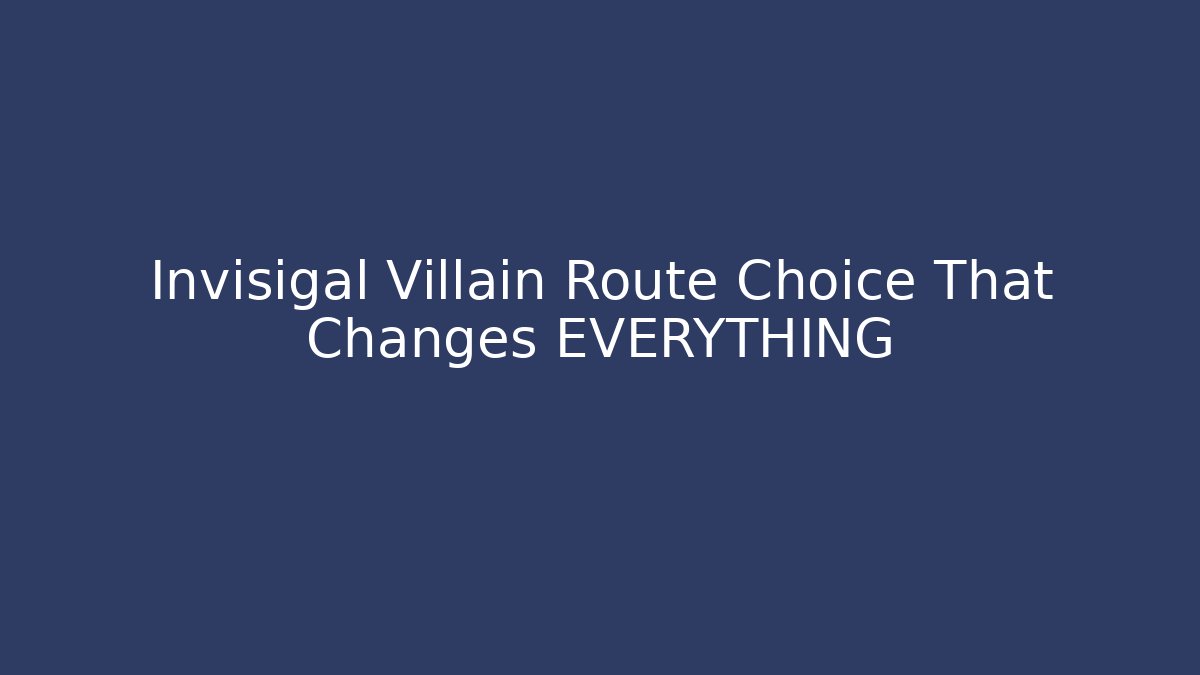 Invisigal Villain Route Choice That Changes EVERYTHING